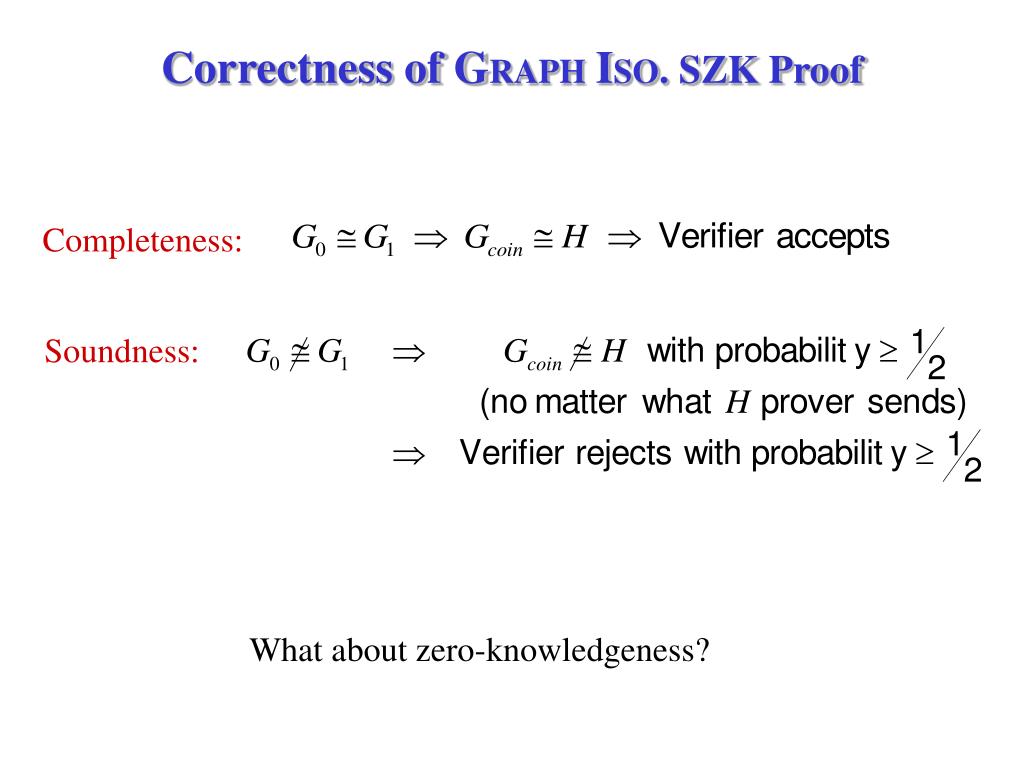 Correctness of GRAPH ISO. SZK Proof

Completeness: $G_0 \cong G_1 \Rightarrow G_{coin} \cong H \Rightarrow$ Verifier accepts

Soundness: $G_0 \ncong G_1 \Rightarrow G_{coin} \ncong H$ with probabilit y $\geq \frac{1}{2}$
(no matter what $H$ prover sends)
$\Rightarrow$ Verifier rejects with probabilit y $\geq \frac{1}{2}$

What about zero-knowledgeness?